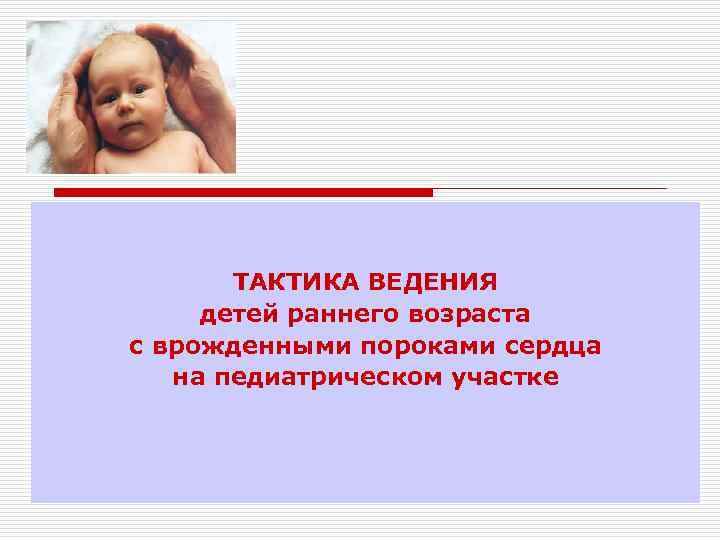 ТАКТИКА ВЕДЕНИЯ
детей раннего возраста
с врожденными пороками сердца
на педиатрическом участке